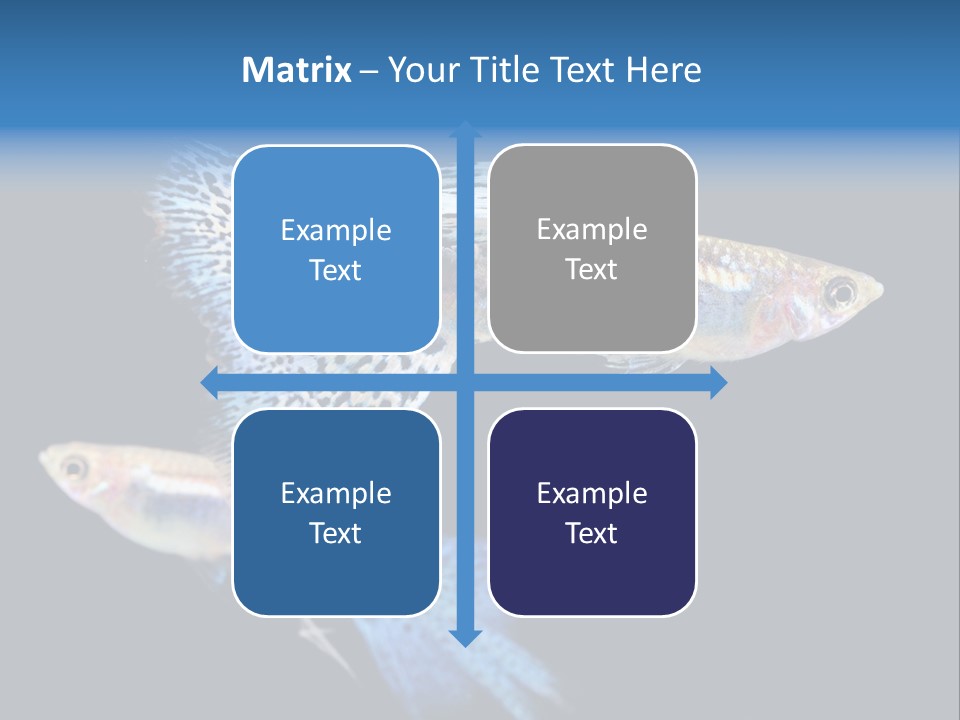 Matrix – Your Title Text Here

Example Text

Example Text

Example Text

Example Text